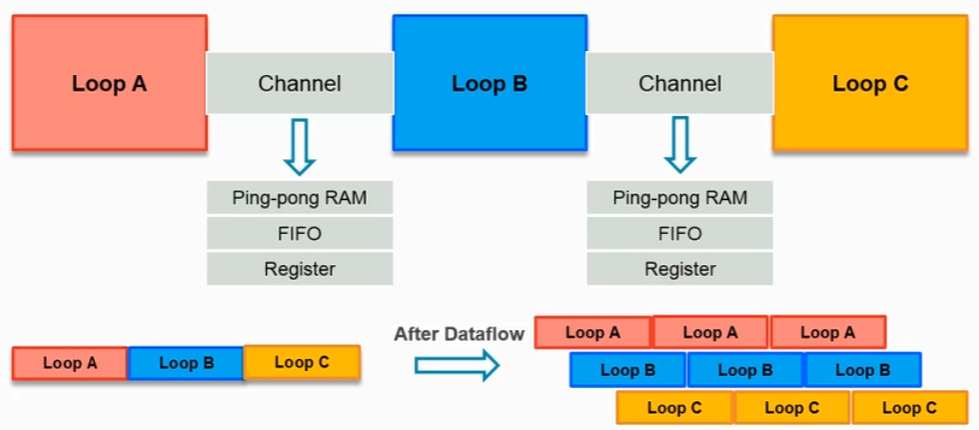 Loop A

Channel

Loop B

Channel

Loop C

Ping-pong RAM
FIFO
Register

Ping-pong RAM
FIFO
Register

Loop A Loop B Loop C

After Dataflow

Loop A Loop A Loop A
Loop B Loop B Loop B
Loop C Loop C Loop C